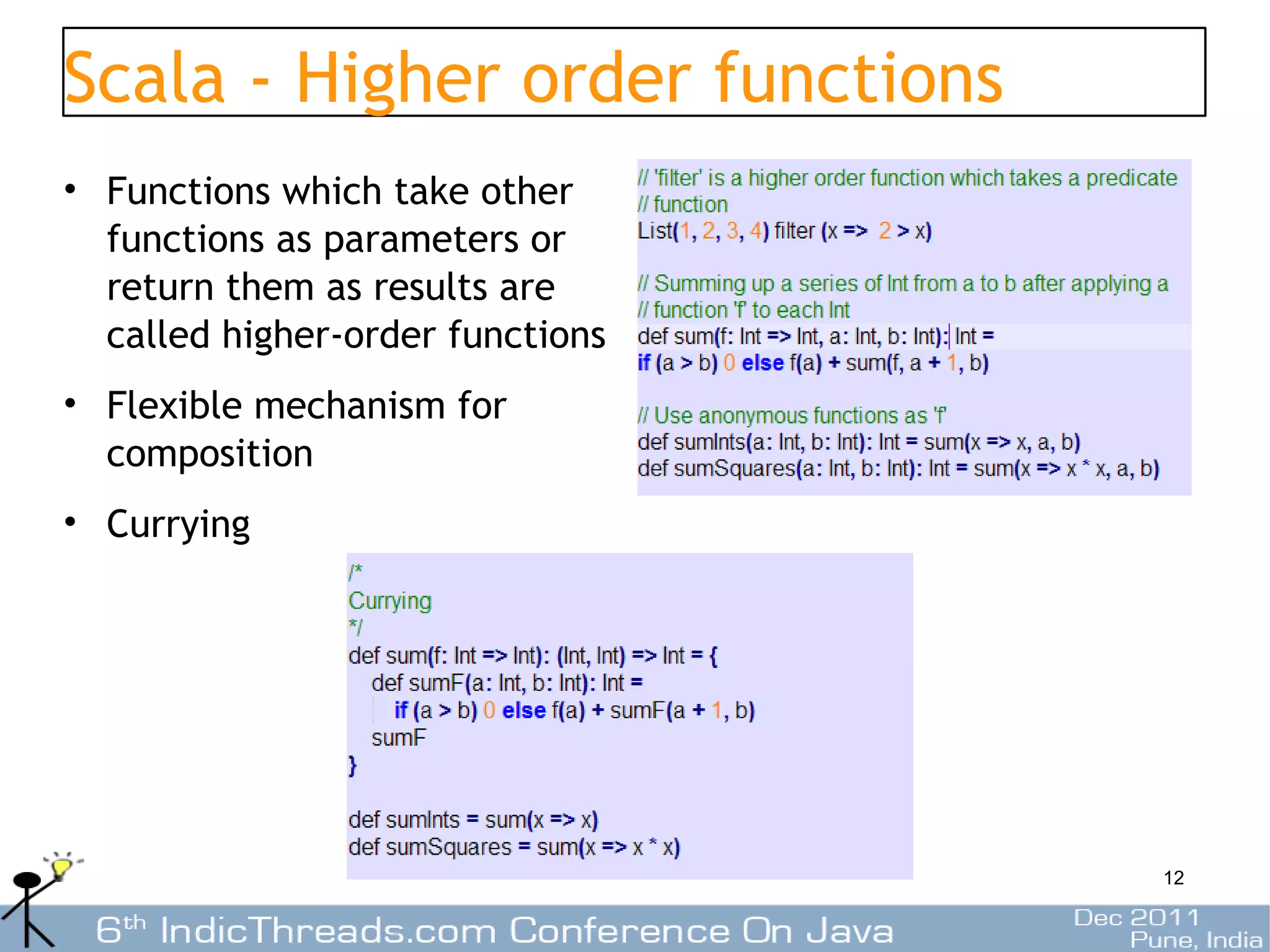 Scala - Higher order functions

• Functions which take other functions as parameters or return them as results are called higher-order functions

• Flexible mechanism for composition

• Currying

// 'filter' is a higher order function which takes a predicate
// function
List(1, 2, 3, 4) filter (x => 2 > x)

// Summing up a series of Int from a to b after applying a
// function 'f' to each Int
def sum(f: Int => Int, a: Int, b: Int): Int =
if (a > b) 0 else f(a) + sum(f, a + 1, b)

// Use anonymous functions as 'f'
def sumInts(a: Int, b: Int): Int = sum(x => x, a, b)
def sumSquares(a: Int, b: Int): Int = sum(x => x * x, a, b)

/*
Currying
*/
def sum(f: Int => Int): (Int, Int) => Int = {
def sumF(a: Int, b: Int): Int =
if (a > b) 0 else f(a) + sumF(a + 1, b)
sumF
}

def sumInts = sum(x => x)
def sumSquares = sum(x => x * x)

12

6th IndicThreads.com Conference On Java

Dec 2011
Pune, India